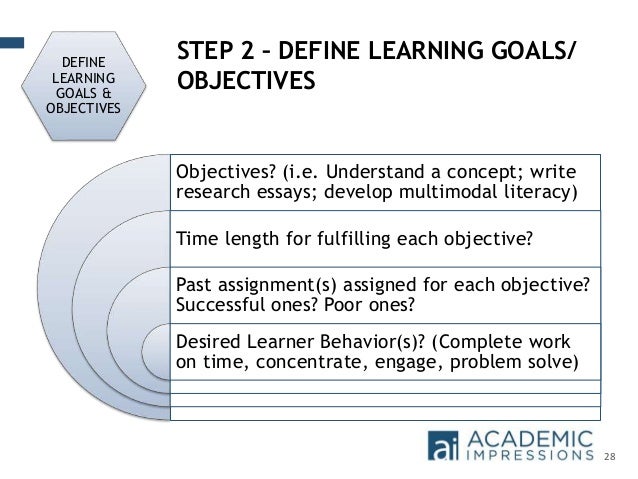 DEFINE LEARNING GOALS & OBJECTIVES

STEP 2 – DEFINE LEARNING GOALS/ OBJECTIVES

Objectives? (i.e. Understand a concept; write research essays; develop multimodal literacy)

Time length for fulfilling each objective?

Past assignment(s) assigned for each objective? Successful ones? Poor ones?

Desired Learner Behavior(s)? (Complete work on time, concentrate, engage, problem solve)

ai ACADEMIC IMPRESSIONS

28